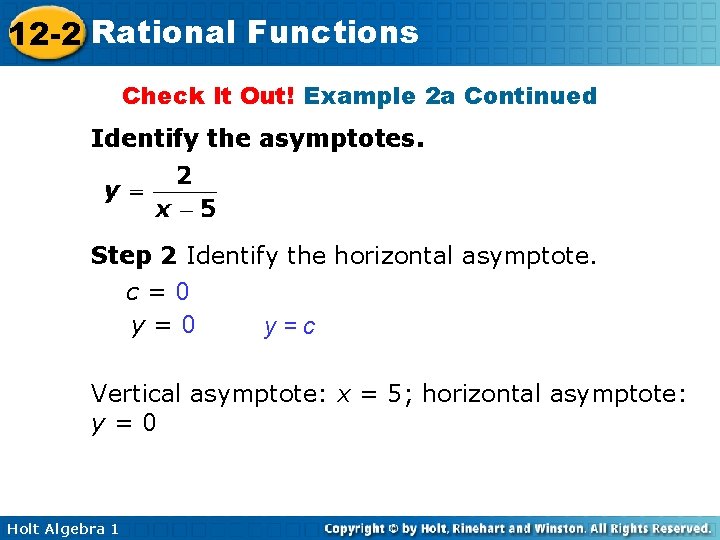 12-2 Rational Functions

Check It Out! Example 2a Continued

Identify the asymptotes.

$y = \frac{2}{x - 5}$

Step 2 Identify the horizontal asymptote.

$c = 0$

$y = 0$ $y = c$

Vertical asymptote: $x = 5$; horizontal asymptote: $y = 0$

Holt Algebra 1

Copyright © by Holt, Rinehart and Winston. All Rights Reserved.